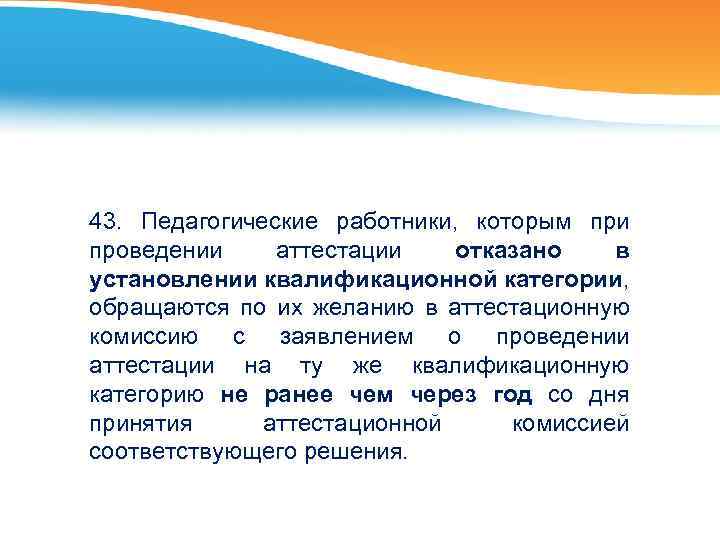 43. Педагогические работники, которым при проведении аттестации отказано в установлении квалификационной категории, обращаются по их желанию в аттестационную комиссию с заявлением о проведении аттестации на ту же квалификационную категорию не ранее чем через год со дня принятия аттестационной комиссией соответствующего решения.